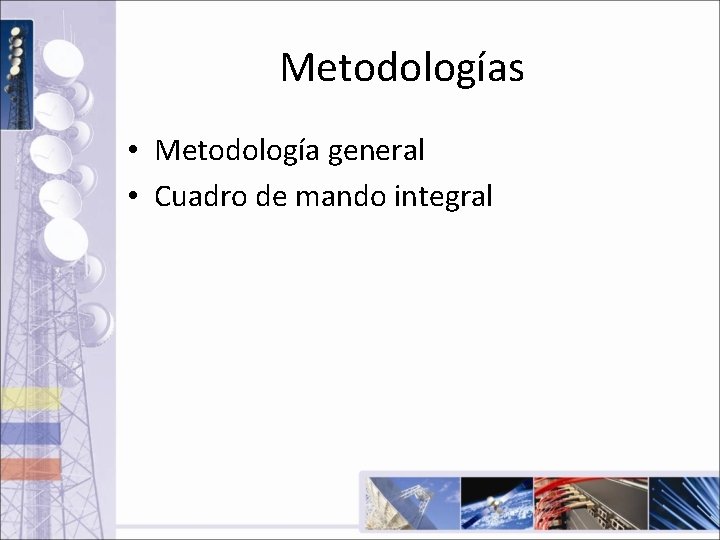 Metodologías

• Metodología general
• Cuadro de mando integral